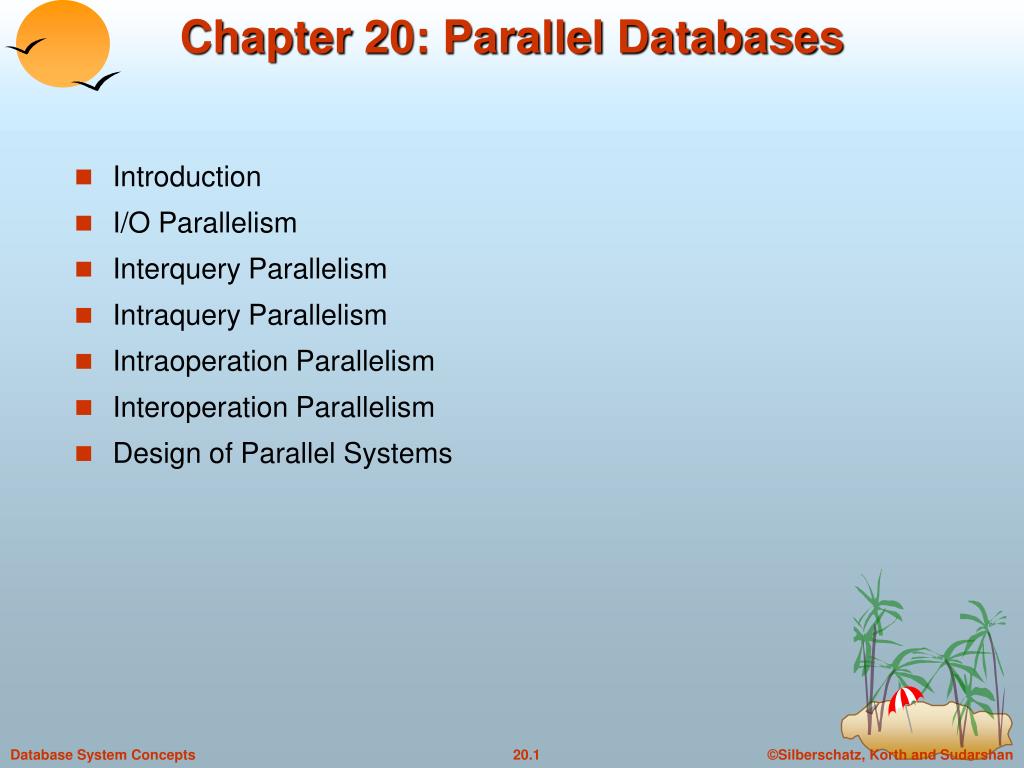 Chapter 20: Parallel Databases

- Introduction
- I/O Parallelism
- Interquery Parallelism
- Intraquery Parallelism
- Intraoperation Parallelism
- Interoperation Parallelism
- Design of Parallel Systems

Database System Concepts

20.1

©Silberschatz, Korth and Sudarshan